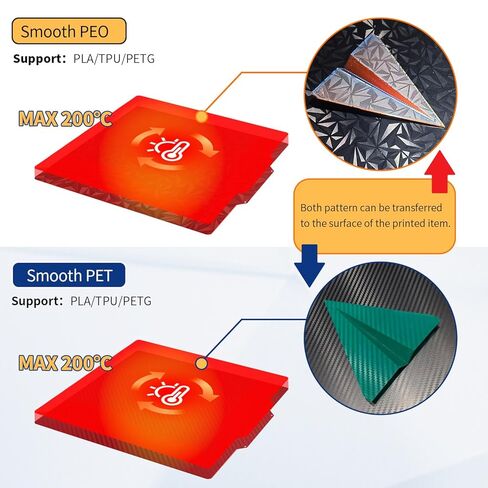 Smooth PEO

Support: PLA/TPU/PETG

MAX 200°C

Both pattern can be transferred to the surface of the printed item.

Smooth PET

Support: PLA/TPU/PETG

MAX 200°C